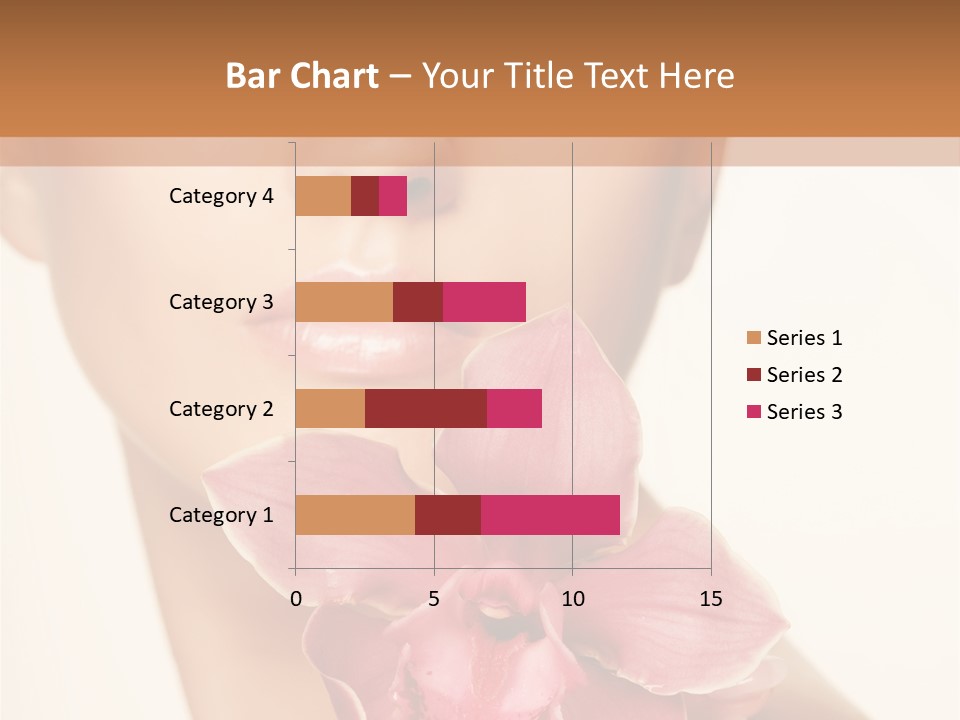 Bar Chart – Your Title Text Here

Category 4

Category 3

Category 2

Category 1

0

5

10

15

Series 1

Series 2

Series 3